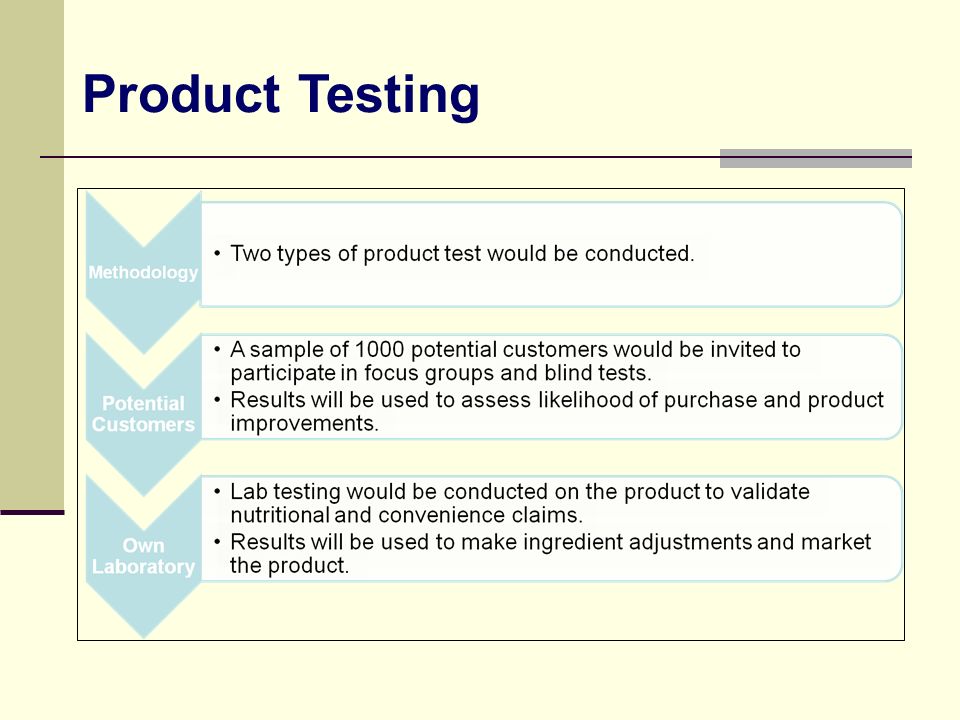 Product Testing

Methodology

• Two types of product test would be conducted.

Potential Customers

• A sample of 1000 potential customers would be invited to participate in focus groups and blind tests.
• Results will be used to assess likelihood of purchase and product improvements.

Own Laboratory

• Lab testing would be conducted on the product to validate nutritional and convenience claims.
• Results will be used to make ingredient adjustments and market the product.